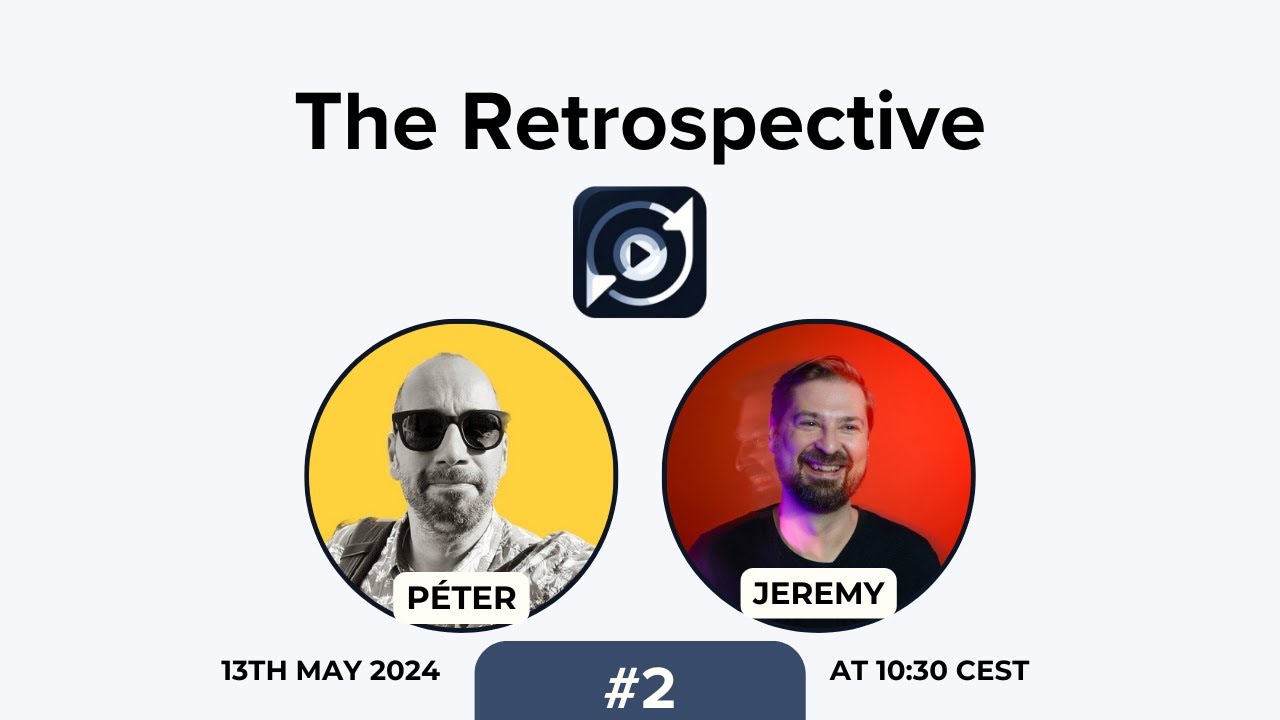 The Retrospective

PÉTER

JEREMY

13TH MAY 2024

#2

AT 10:30 CEST